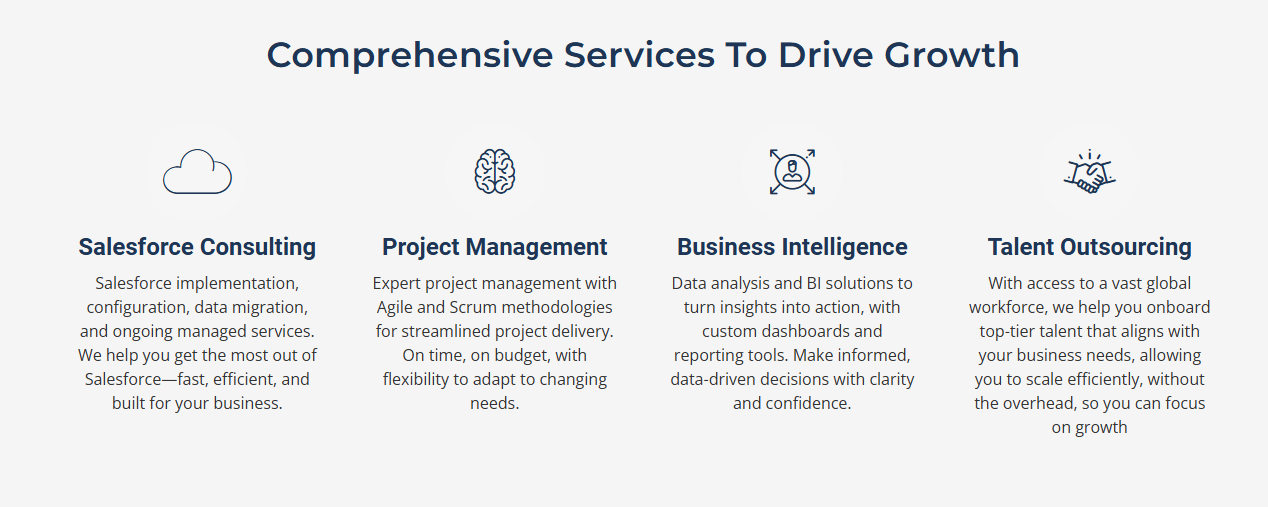 Comprehensive Services To Drive Growth

Salesforce Consulting

Salesforce implementation, configuration, data migration, and ongoing managed services. We help you get the most out of Salesforce—fast, efficient, and built for your business.

Project Management

Expert project management with Agile and Scrum methodologies for streamlined project delivery. On time, on budget, with flexibility to adapt to changing needs.

Business Intelligence

Data analysis and BI solutions to turn insights into action, with custom dashboards and reporting tools. Make informed, data-driven decisions with clarity and confidence.

Talent Outsourcing

With access to a vast global workforce, we help you onboard top-tier talent that aligns with your business needs, allowing you to scale efficiently, without the overhead, so you can focus on growth